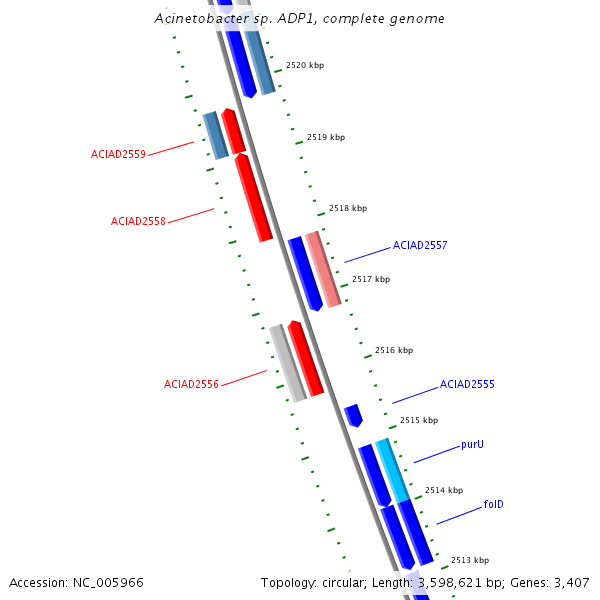 Acinetobacter sp. ADP1, complete genome

2520 kbp

2519 kbp

ACIAD2559

2518 kbp

ACIAD2558

ACIAD2557

2517 kbp

2516 kbp

ACIAD2556

ACIAD2555

2515 kbp

purU

2514 kbp

folD

2513 kbp

Accession: NC_005966

Topology: circular; Length: 3,598,621 bp; Genes: 3,407